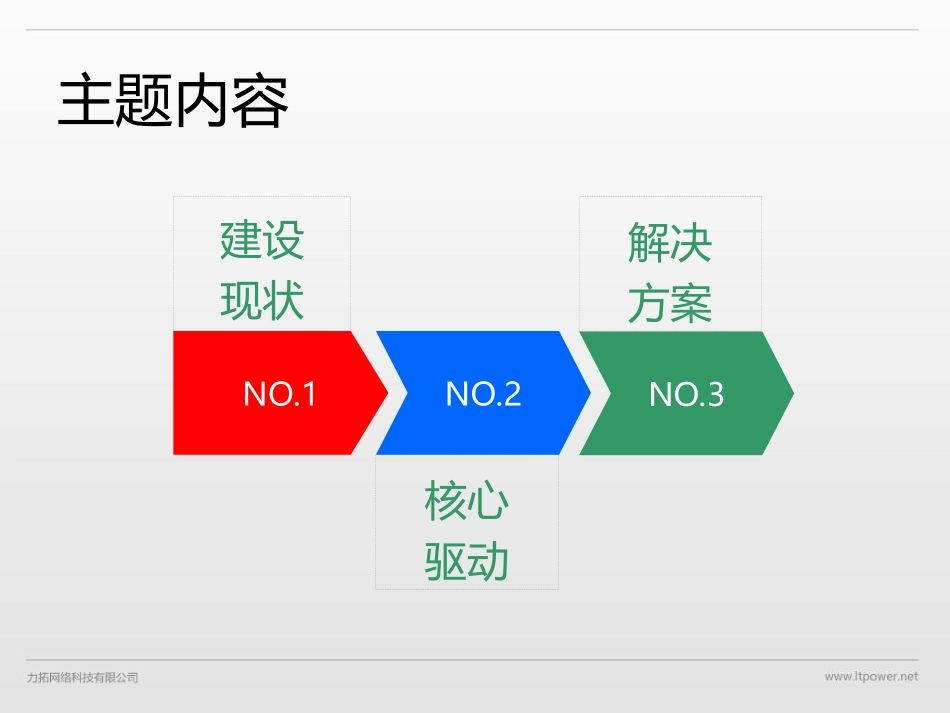 主题内容

建设现状

NO.1

NO.2

核心驱动

解决方案

NO.3

力拓网络科技有限公司

www.ltpower.net